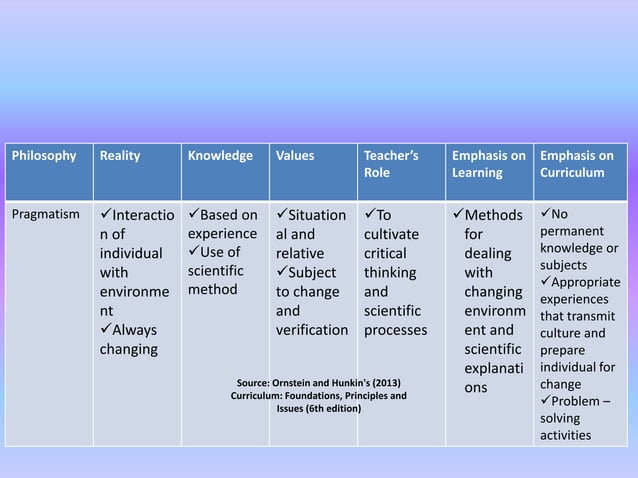 | Philosophy | Reality | Knowledge | Values | Teacher's Role | Emphasis on Learning | Emphasis on Curriculum |
|---|---|---|---|---|---|---|
| Pragmatism | ✓Interaction of individual with environment ✓Always changing | ✓Based on experience ✓Use of scientific method | ✓Situational and relative ✓Subject to change and verification | ✓To cultivate critical thinking and scientific processes | ✓Methods for dealing with changing environment and scientific explanations | ✓No permanent knowledge or subjects ✓Appropriate experiences that transmit culture and prepare individual for change ✓Problem – solving activities |

Source: Ornstein and Hunkin's (2013) Curriculum: Foundations, Principles and Issues (6th edition)